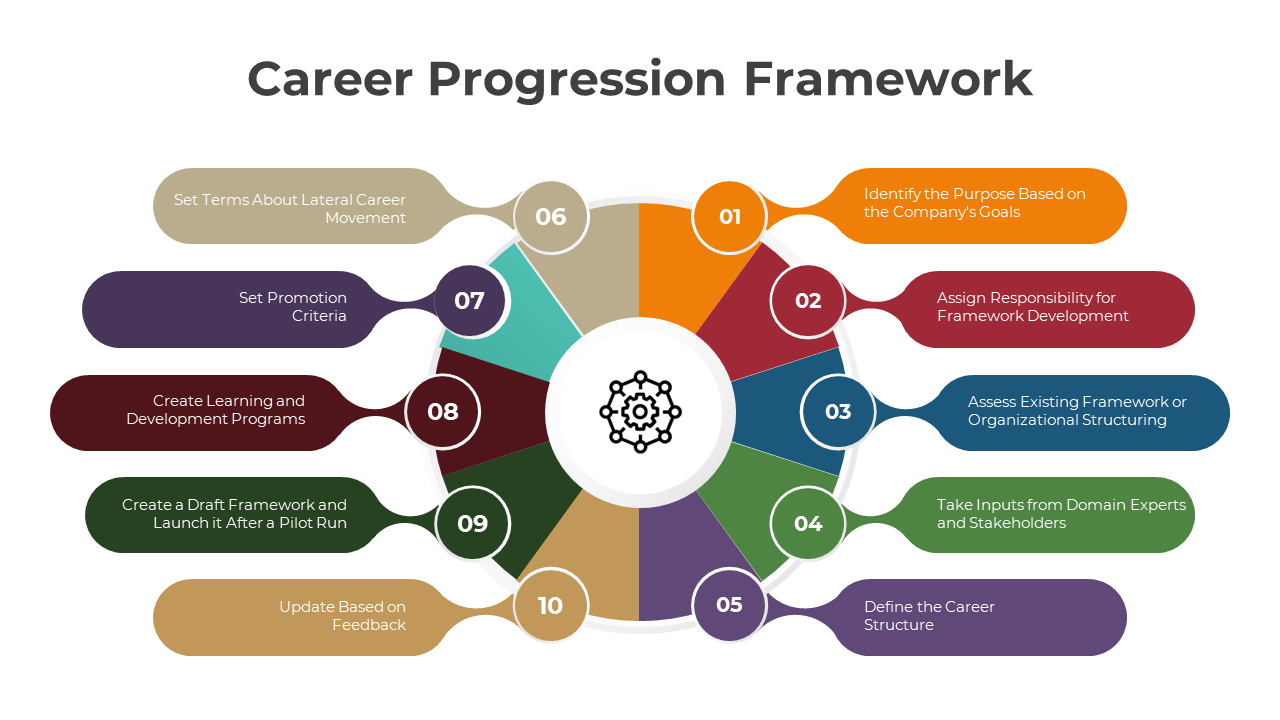 Career Progression Framework

01
Identify the Purpose Based on the Company's Goals

02
Assign Responsibility for Framework Development

03
Assess Existing Framework or Organizational Structuring

04
Take Inputs from Domain Experts and Stakeholders

05
Define the Career Structure

06
Set Terms About Lateral Career Movement

07
Set Promotion Criteria

08
Create Learning and Development Programs

09
Create a Draft Framework and Launch it After a Pilot Run

10
Update Based on Feedback